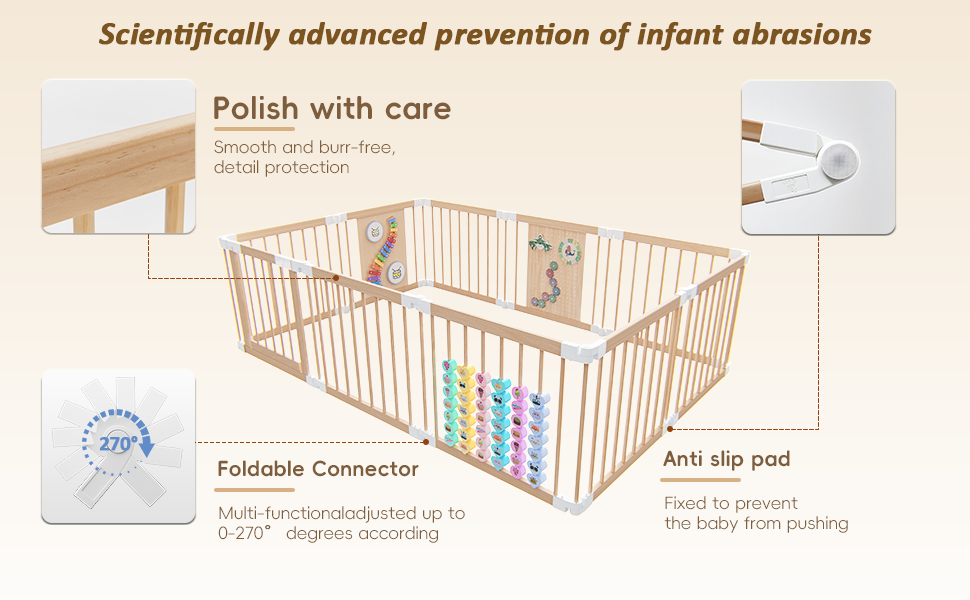 Scientifically advanced prevention of infant abrasions

Polish with care

Smooth and burr-free, detail protection

270°

Foldable Connector

Multi-functionaladjusted up to 0-270° degrees according

Anti slip pad

Fixed to prevent the baby from pushing